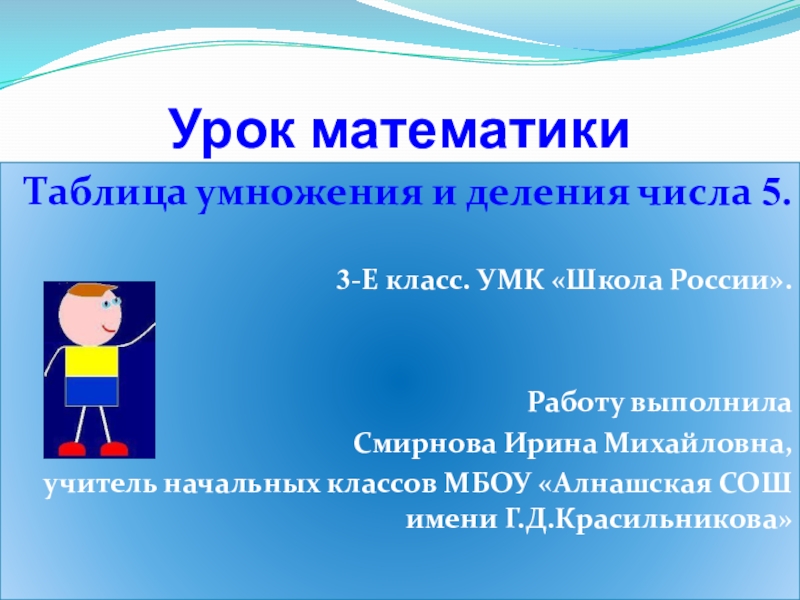 Урок математики

Таблица умножения и деления числа 5.

3-Е класс. УМК «Школа России».

Работу выполнила
Смирнова Ирина Михайловна,
учитель начальных классов МБОУ «Алнашская СОШ имени Г.Д.Красильникова»